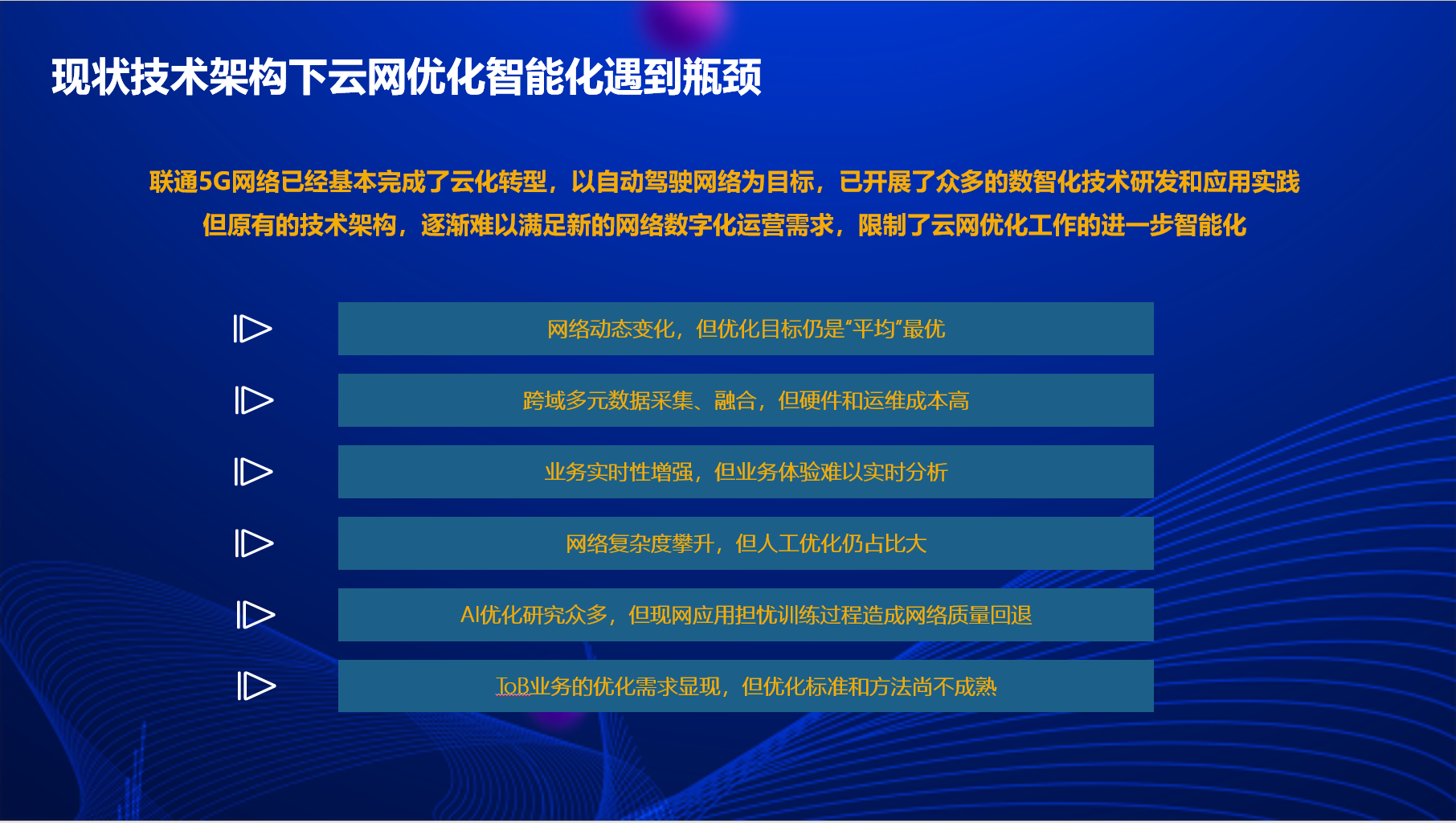 现状技术架构下云网优化智能化遇到瓶颈

联通5G网络已经基本完成了云化转型，以自动驾驶网络为目标，已开展了众多的数智化技术研发和应用实践
但原有的技术架构，逐渐难以满足新的网络数字化运营需求，限制了云网优化工作的进一步智能化

网络动态变化，但优化目标仍是“平均”最优

跨域多元数据采集、融合，但硬件和运维成本高

业务实时性增强，但业务体验难以实时分析

网络复杂度攀升，但人工优化仍占比大

AI优化研究众多，但现网应用担忧训练过程造成网络质量回退

ToB业务的优化需求显现，但优化标准和方法尚不成熟